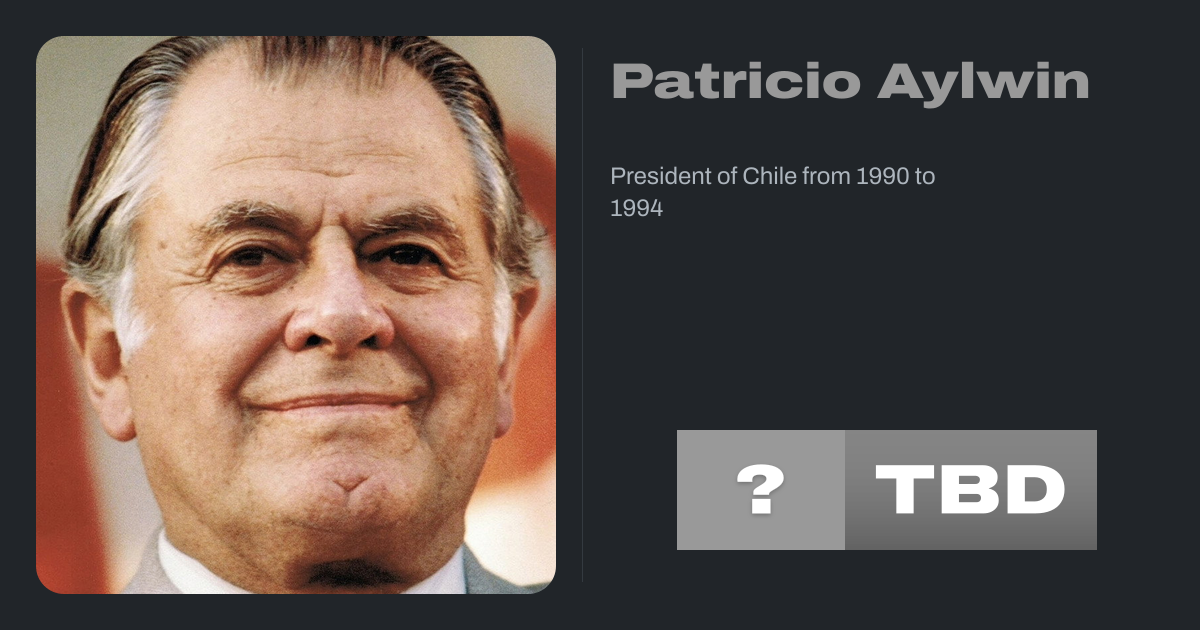 Patricio Aylwin

President of Chile from 1990 to 1994

?

TBD